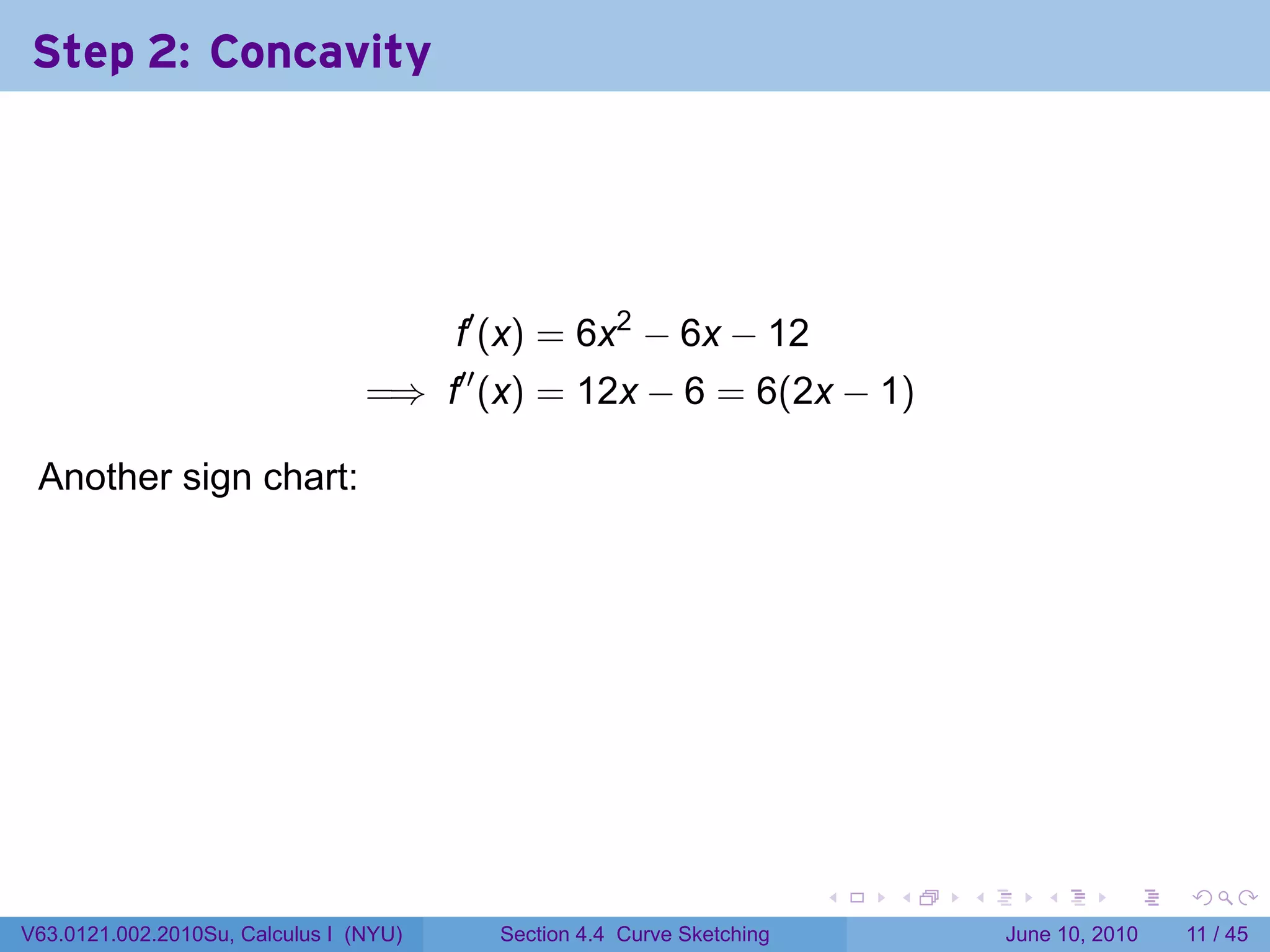 Step 2: Concavity

$f'(x) = 6x^2 - 6x - 12$
$\implies f''(x) = 12x - 6 = 6(2x - 1)$

Another sign chart:

V63.0121.002.2010Su, Calculus I (NYU) Section 4.4 Curve Sketching June 10, 2010 11 / 45